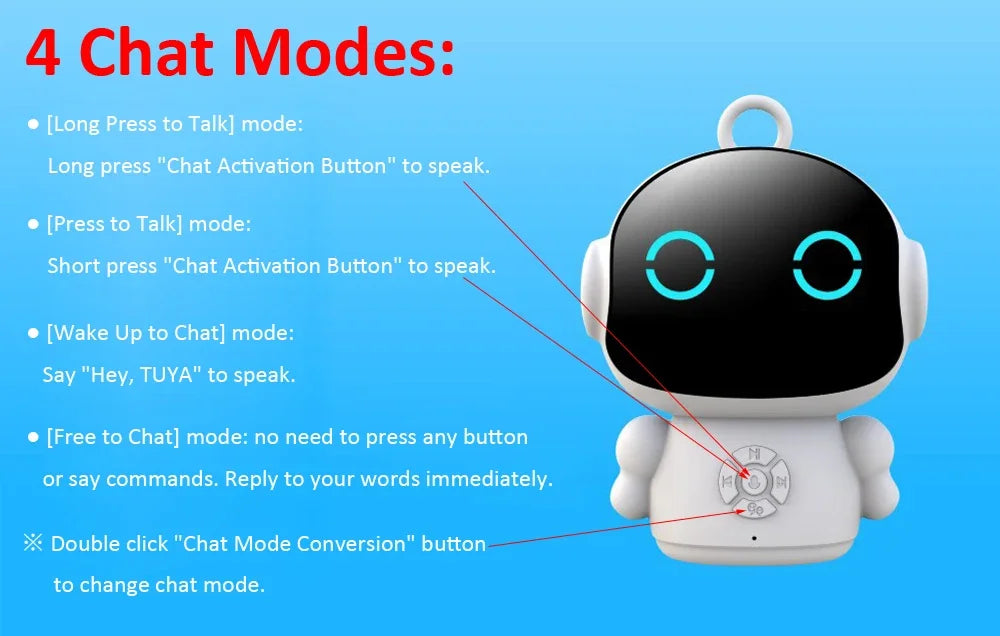 4 Chat Modes:

● [Long Press to Talk] mode:
Long press "Chat Activation Button" to speak.

● [Press to Talk] mode:
Short press "Chat Activation Button" to speak.

● [Wake Up to Chat] mode:
Say "Hey, TUYA" to speak.

● [Free to Chat] mode: no need to press any button or say commands. Reply to your words immediately.

※ Double click "Chat Mode Conversion" button to change chat mode.